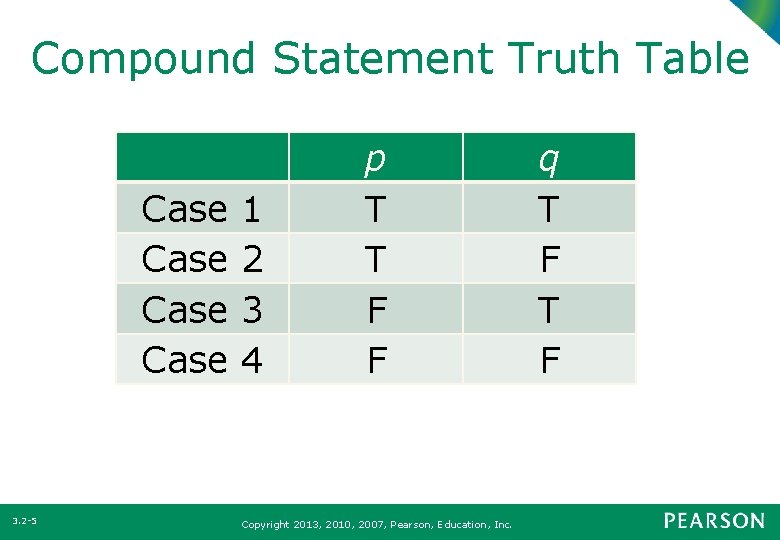 Compound Statement Truth Table

| | $p$ | $q$ |
|---|---|---|
| Case 1 | T | T |
| Case 2 | T | F |
| Case 3 | F | T |
| Case 4 | F | F |

3.2-5

Copyright 2013, 2010, 2007, Pearson, Education, Inc.

PEARSON